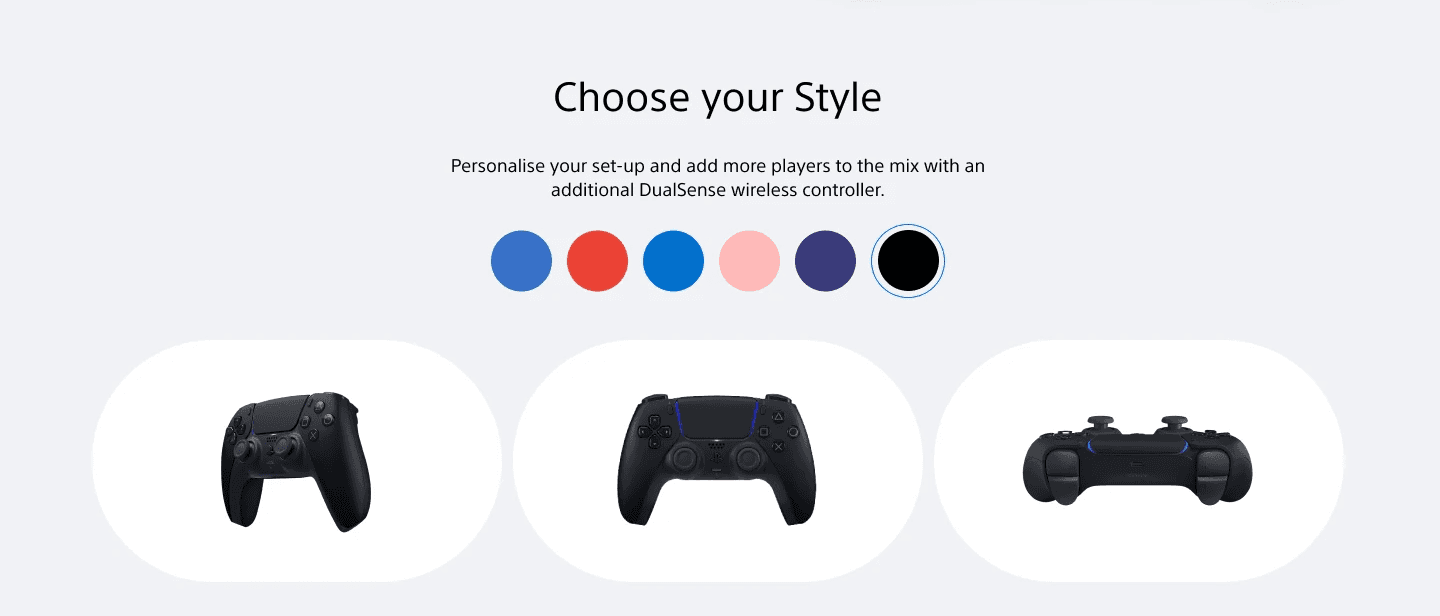 Choose your Style

Personalise your set-up and add more players to the mix with an additional DualSense wireless controller.